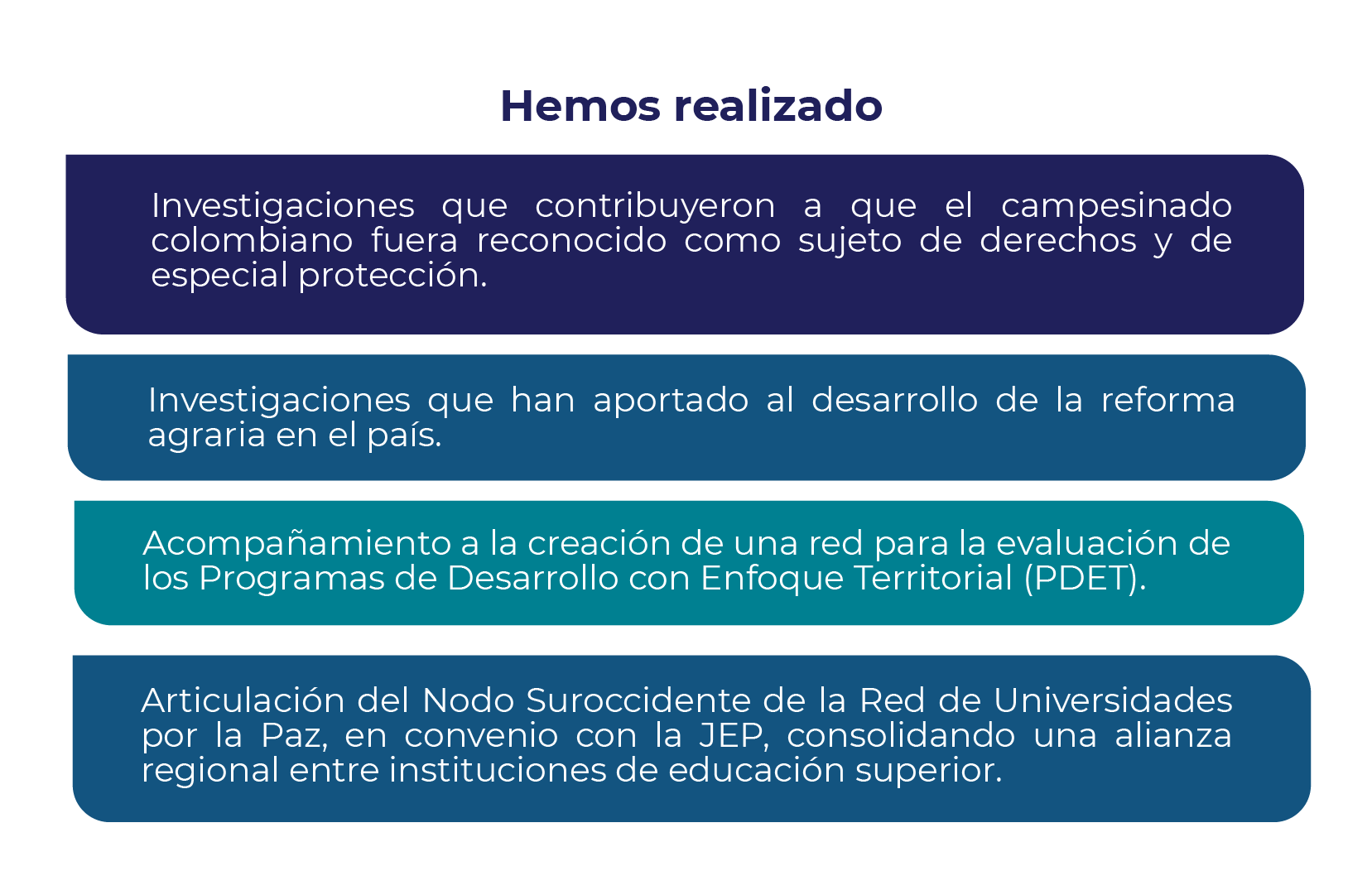 Hemos realizado

Investigaciones que contribuyeron a que el campesinado colombiano fuera reconocido como sujeto de derechos y de especial protección.

Investigaciones que han aportado al desarrollo de la reforma agraria en el país.

Acompañamiento a la creación de una red para la evaluación de los Programas de Desarrollo con Enfoque Territorial (PDET).

Articulación del Nodo Suroccidente de la Red de Universidades por la Paz, en convenio con la JEP, consolidando una alianza regional entre instituciones de educación superior.